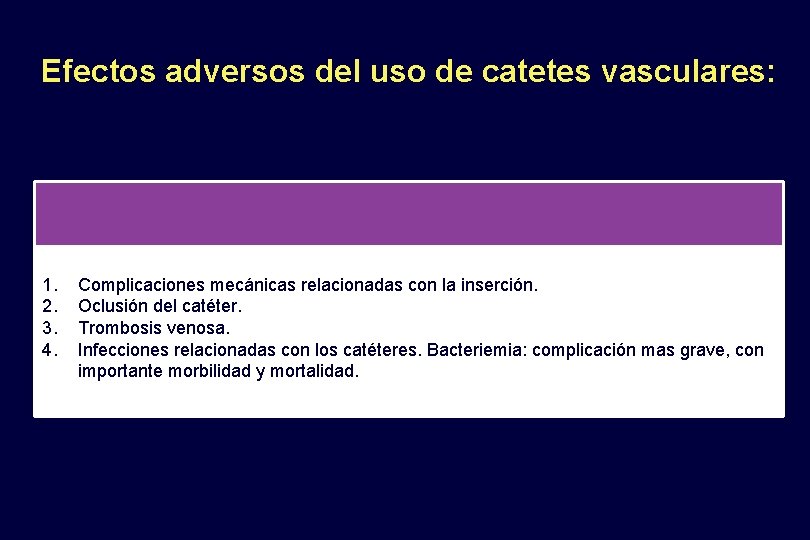 Efectos adversos del uso de catetes vasculares:

1. Complicaciones mecánicas relacionadas con la inserción.
2. Oclusión del catéter.
3. Trombosis venosa.
4. Infecciones relacionadas con los catéteres. Bacteriemia: complicación mas grave, con importante morbilidad y mortalidad.